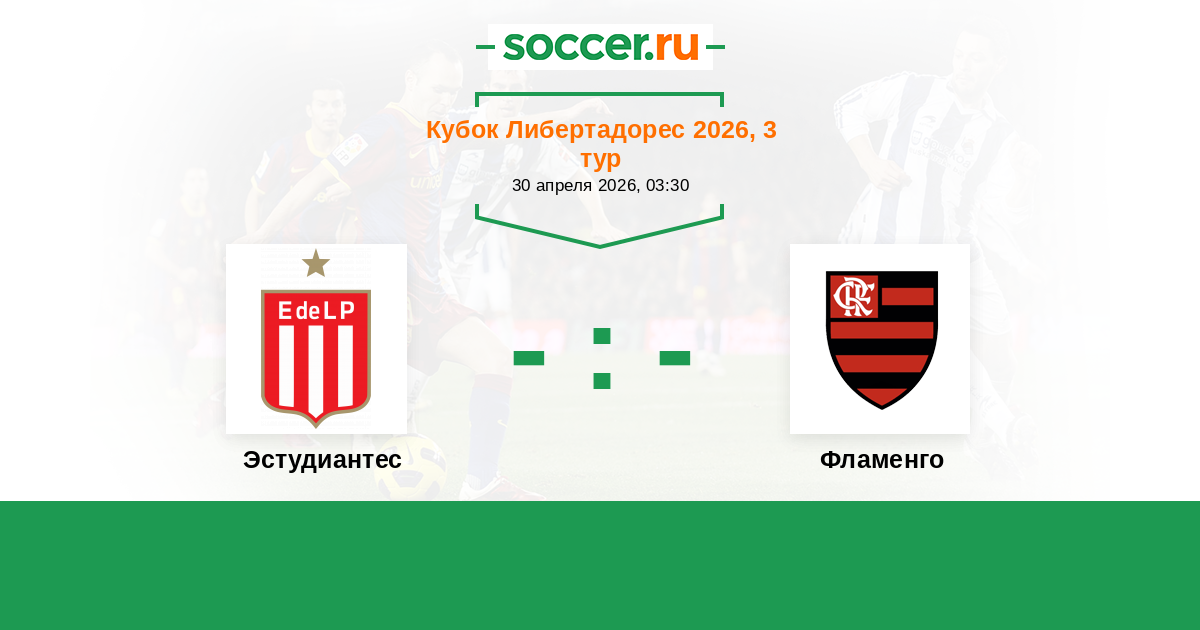 soccer.ru

Кубок Либертадорес 2026, 3 тур
30 апреля 2026, 03:30

EdeLP

- : -

CRF

Эстудиантес

Фламенго